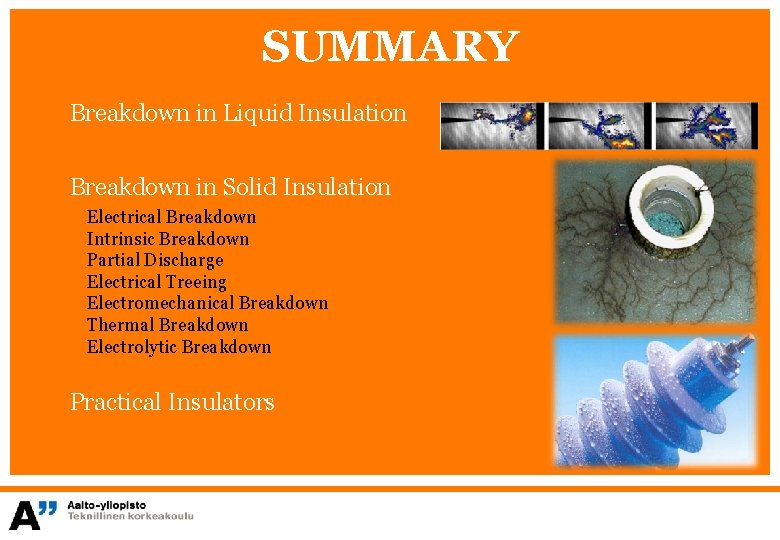 SUMMARY

Breakdown in Liquid Insulation

Breakdown in Solid Insulation

Electrical Breakdown
Intrinsic Breakdown
Partial Discharge
Electrical Treeing
Electromechanical Breakdown
Thermal Breakdown
Electrolytic Breakdown

Practical Insulators

A"
Aalto-yliopisto
Teknillinen korkeakoulu